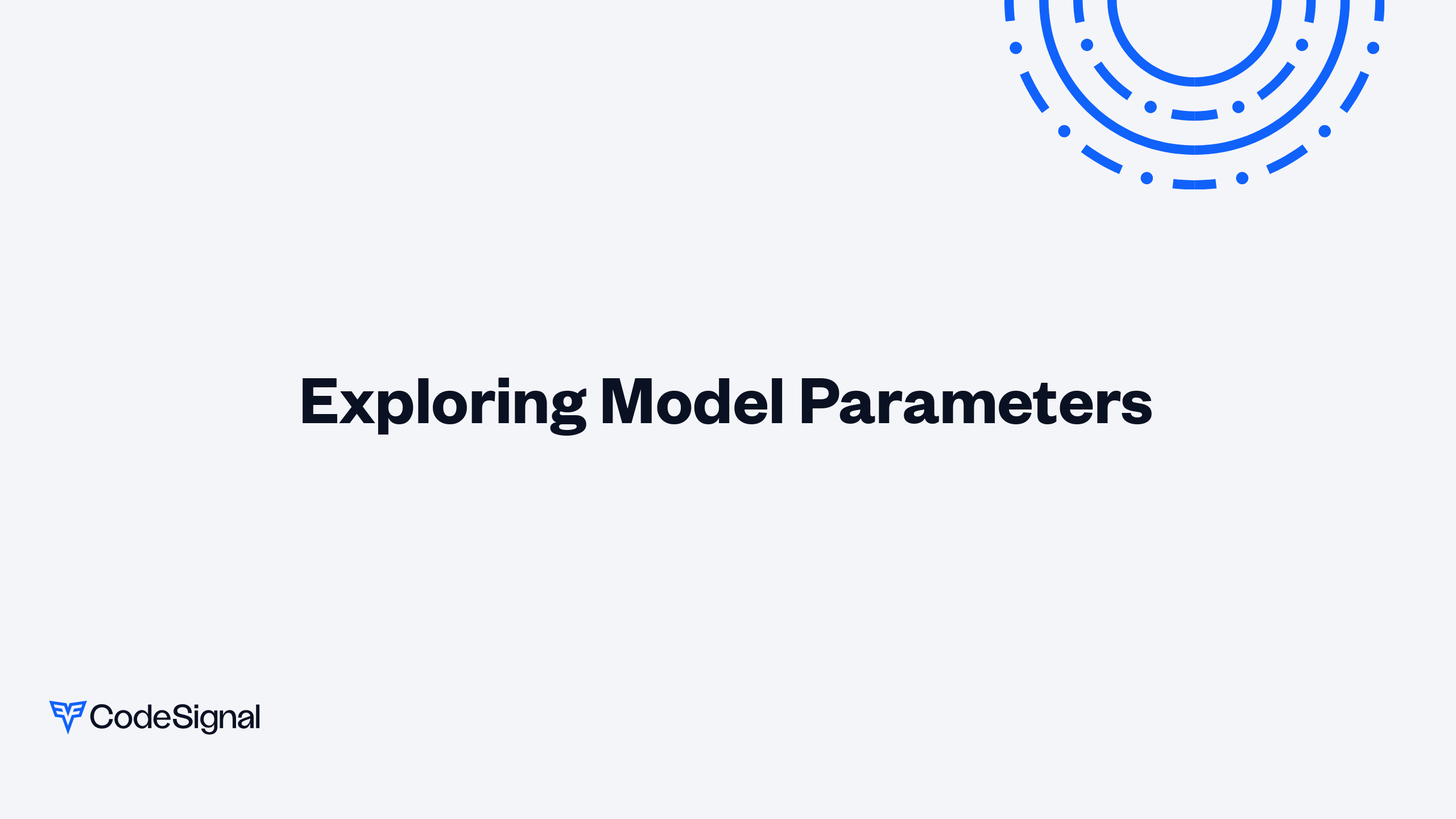 Exploring Model Parameters

CodeSignal